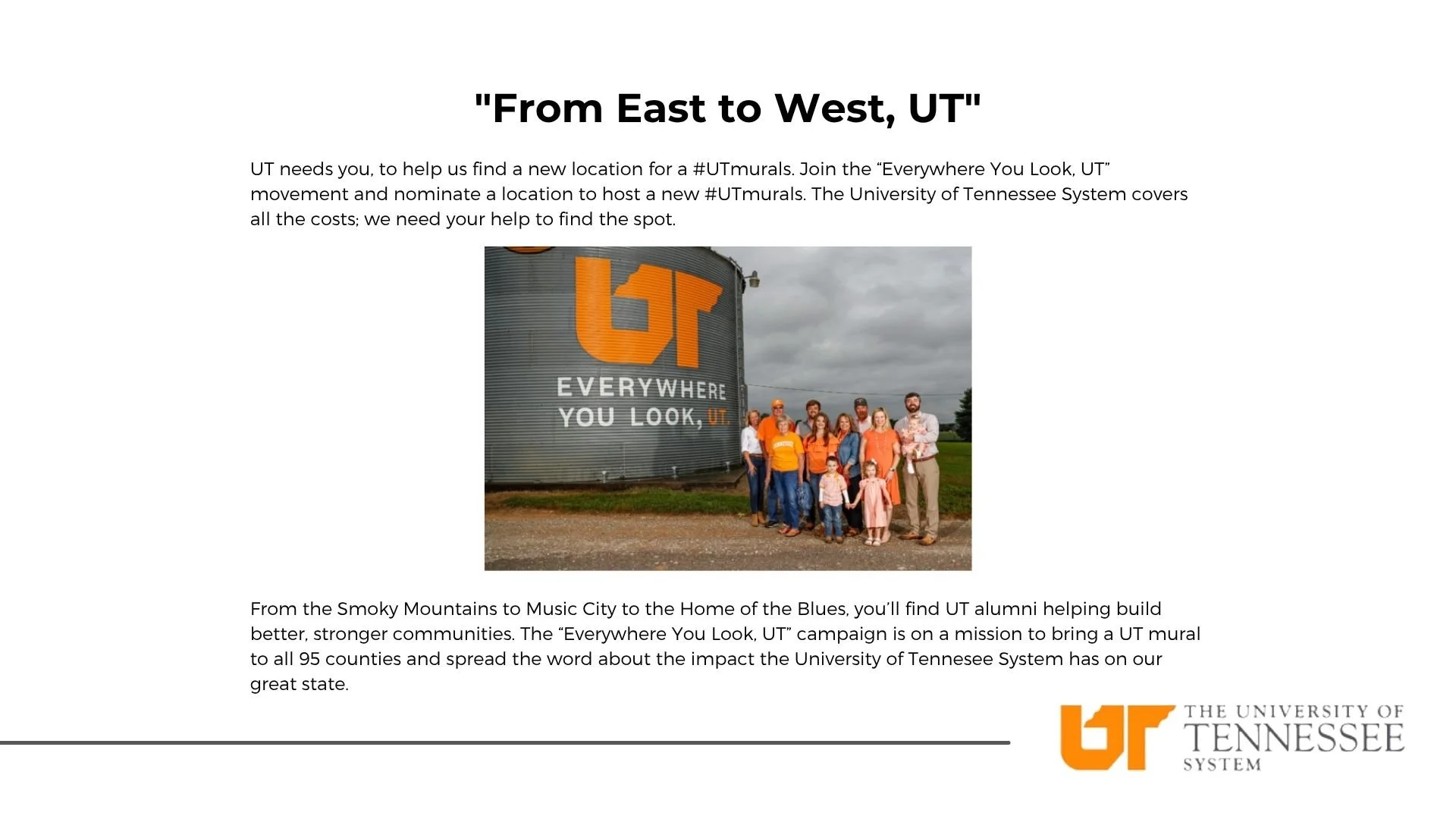 "From East to West, UT"

UT needs you, to help us find a new location for a #UTmurals. Join the “Everywhere You Look, UT” movement and nominate a location to host a new #UTmurals. The University of Tennessee System covers all the costs; we need your help to find the spot.

UT
EVERYWHERE YOU LOOK, UT.

From the Smoky Mountains to Music City to the Home of the Blues, you’ll find UT alumni helping build better, stronger communities. The “Everywhere You Look, UT” campaign is on a mission to bring a UT mural to all 95 counties and spread the word about the impact the University of Tennesee System has on our great state.

UT THE UNIVERSITY OF TENNESSEE SYSTEM